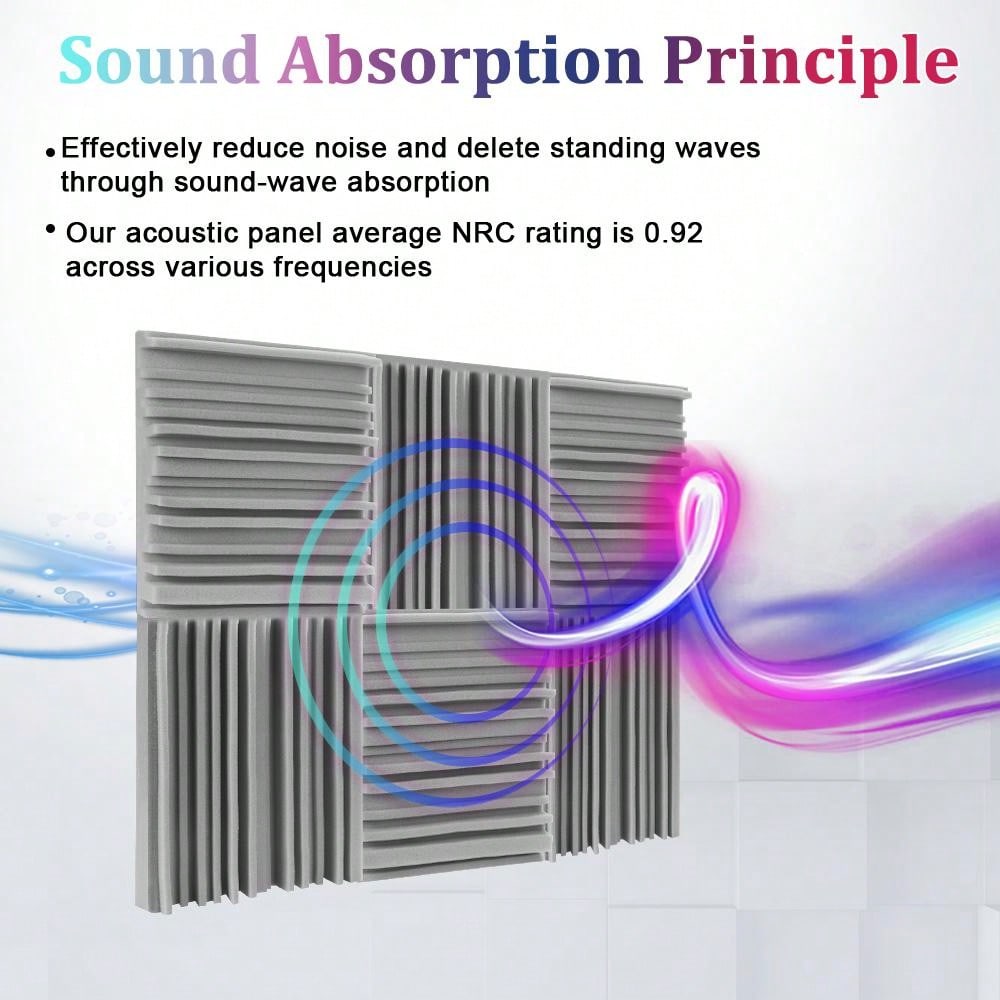 Sound Absorption Principle

• Effectively reduce noise and delete standing waves through sound-wave absorption

• Our acoustic panel average NRC rating is 0.92 across various frequencies